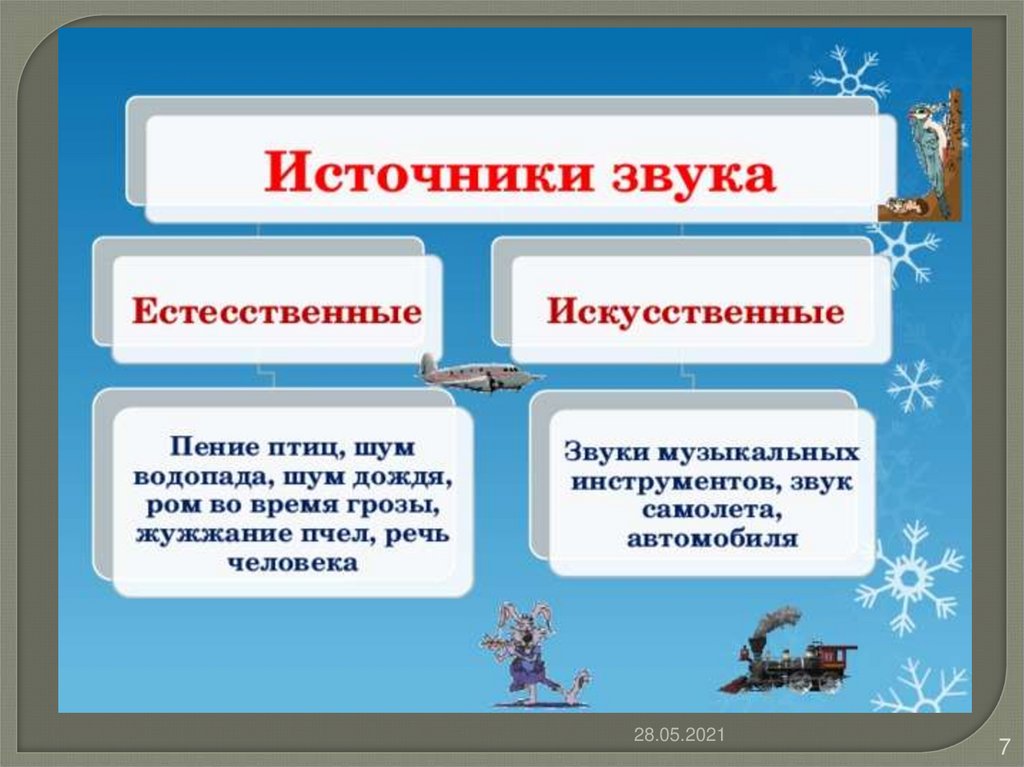 Источники звука

Естесственные

Искусственные

Пение птиц, шум водопада, шум дождя, ром во время грозы, жужжание пчел, речь человека

Звуки музыкальных инструментов, звук самолета, автомобиля

28.05.2021

7